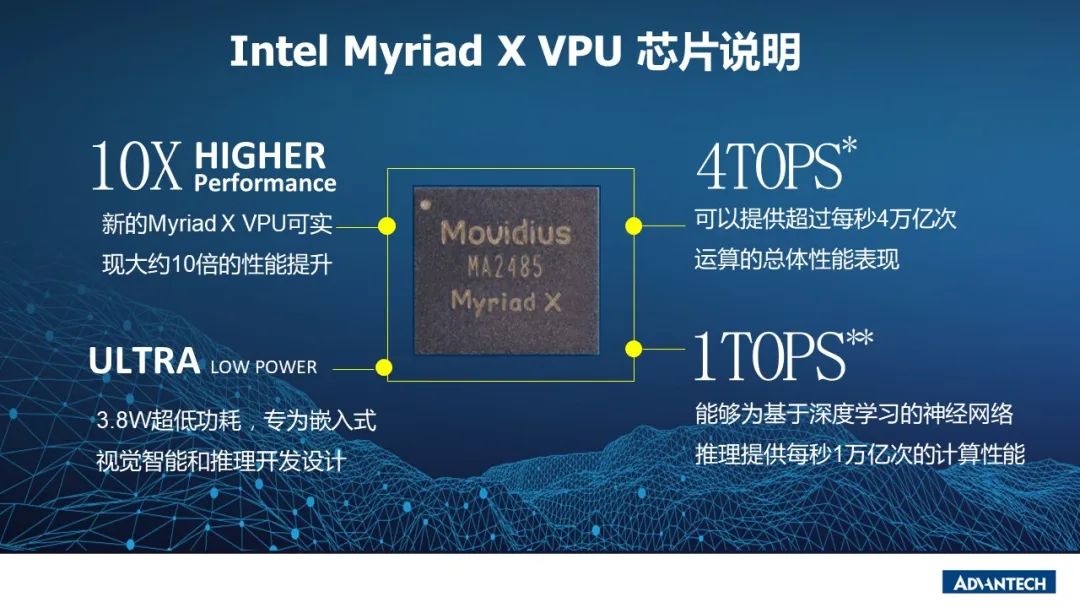 Intel Myriad X VPU 芯片说明

10X HIGHER Performance

新的Myriad X VPU可实现大约10倍的性能提升

ULTRA LOW POWER

3.8W超低功耗，专为嵌入式视觉智能和推理开发设计

Movidius
MA2485
Myriad X

4TOPS*

可以提供超过每秒4万亿次运算的总体性能表现

1TOPS**

能够为基于深度学习的神经网络推理提供每秒1万亿次的计算性能

ADVANTECH